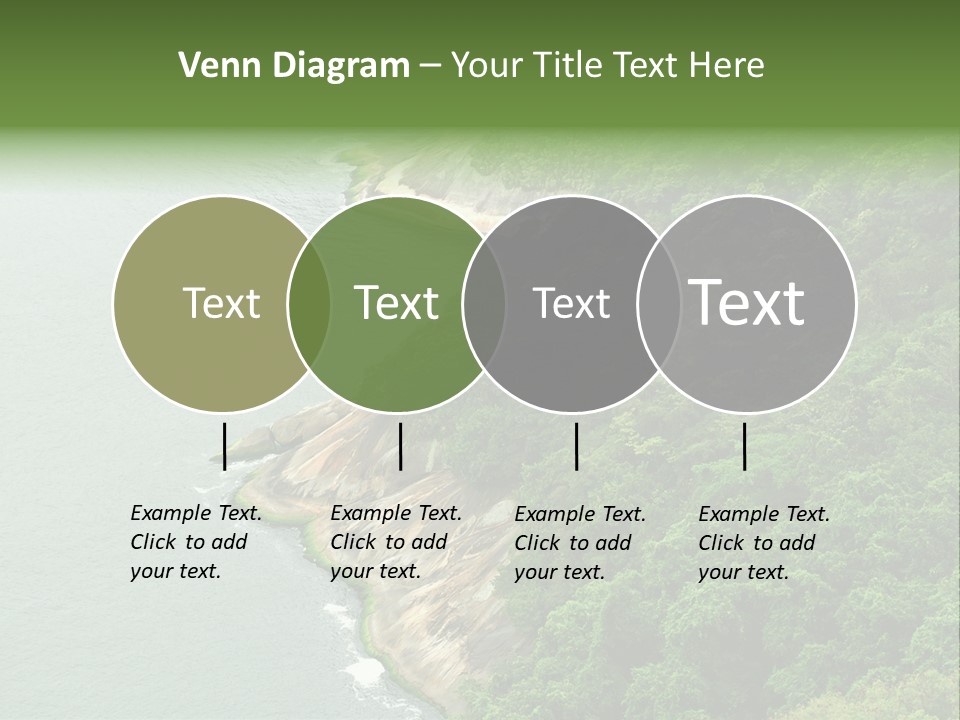 Venn Diagram – Your Title Text Here

Text

Text

Text

Text

Example Text. Click to add your text.

Example Text. Click to add your text.

Example Text. Click to add your text.

Example Text. Click to add your text.